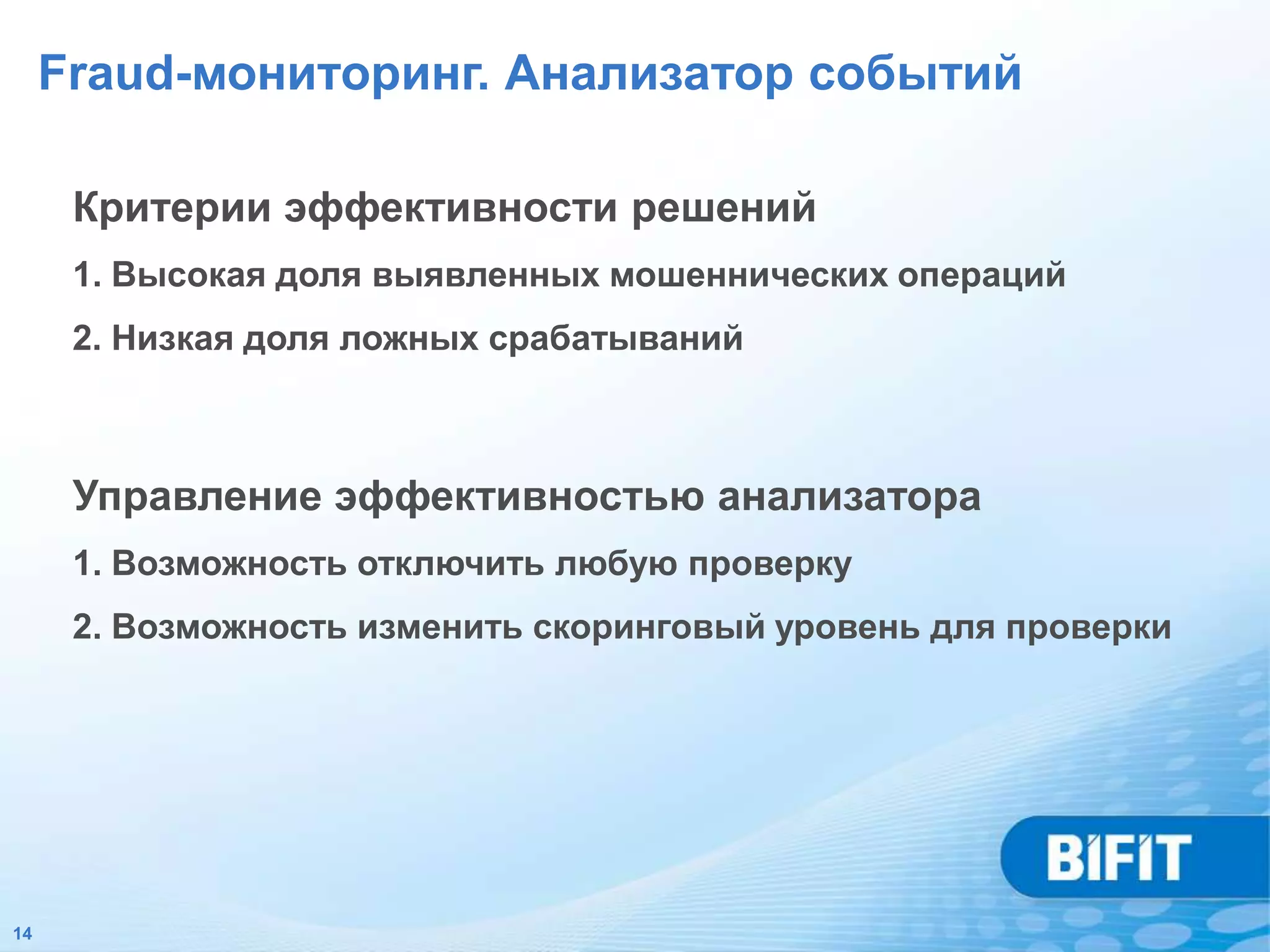 Fraud-мониторинг. Анализатор событий

Критерии эффективности решений

1. Высокая доля выявленных мошеннических операций

2. Низкая доля ложных срабатываний

Управление эффективностью анализатора

1. Возможность отключить любую проверку

2. Возможность изменить скоринговый уровень для проверки

BIFIT

14